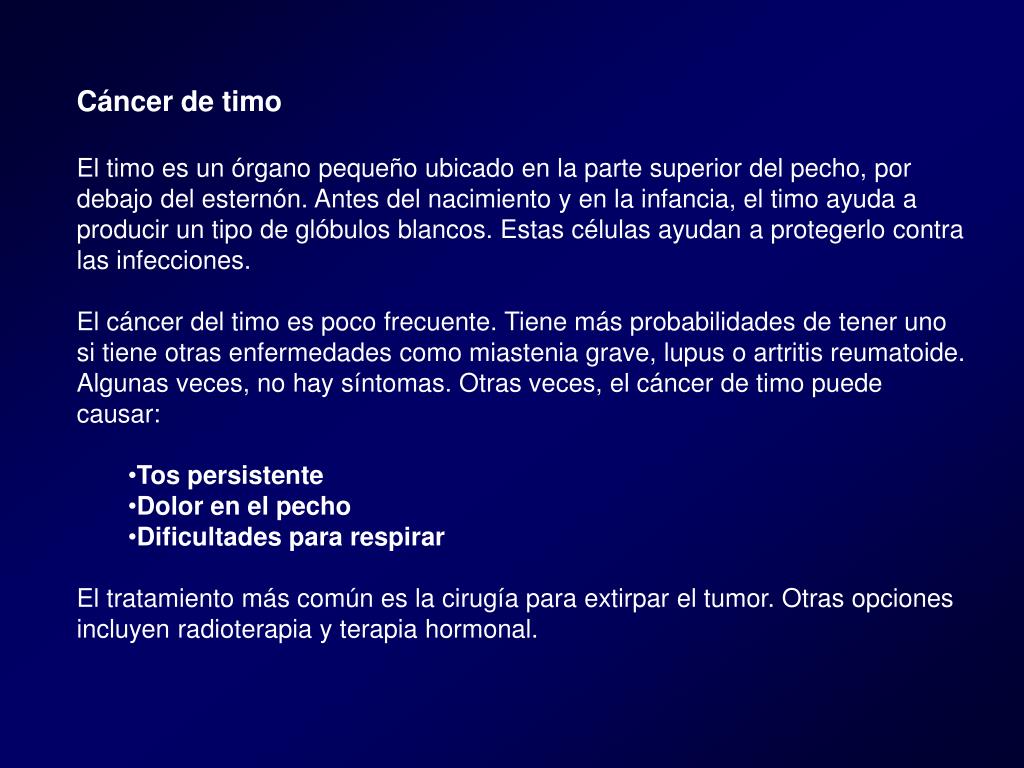 Cáncer de timo

El timo es un órgano pequeño ubicado en la parte superior del pecho, por debajo del esternón. Antes del nacimiento y en la infancia, el timo ayuda a producir un tipo de glóbulos blancos. Estas células ayudan a protegerlo contra las infecciones.

El cáncer del timo es poco frecuente. Tiene más probabilidades de tener uno si tiene otras enfermedades como miastenia grave, lupus o artritis reumatoide. Algunas veces, no hay síntomas. Otras veces, el cáncer de timo puede causar:

•Tos persistente
•Dolor en el pecho
•Dificultades para respirar

El tratamiento más común es la cirugía para extirpar el tumor. Otras opciones incluyen radioterapia y terapia hormonal.